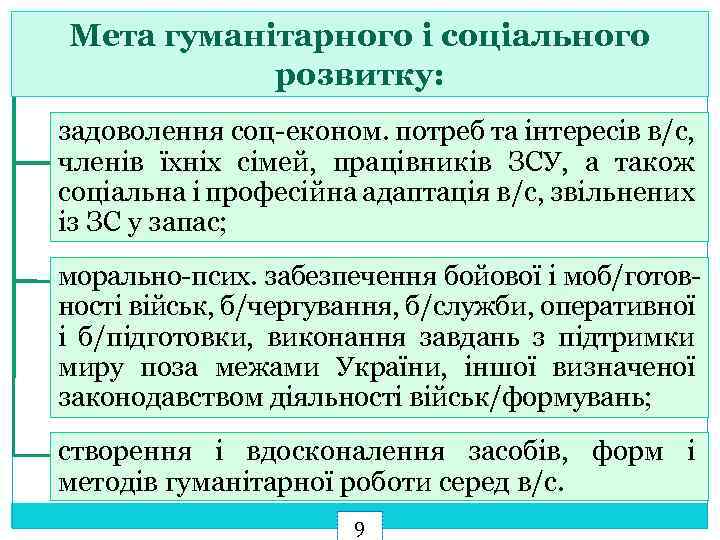 Мета гуманітарного і соціального розвитку:

задоволення соц-економ. потреб та інтересів в/с, членів їхніх сімей, працівників ЗСУ, а також соціальна і професійна адаптація в/с, звільнених із ЗС у запас;

морально-псих. забезпечення бойової і моб/готовності військ, б/чергування, б/служби, оперативної і б/підготовки, виконання завдань з підтримки миру поза межами України, іншої визначеної законодавством діяльності військ/формувань;

створення і вдосконалення засобів, форм і методів гуманітарної роботи серед в/с.

9